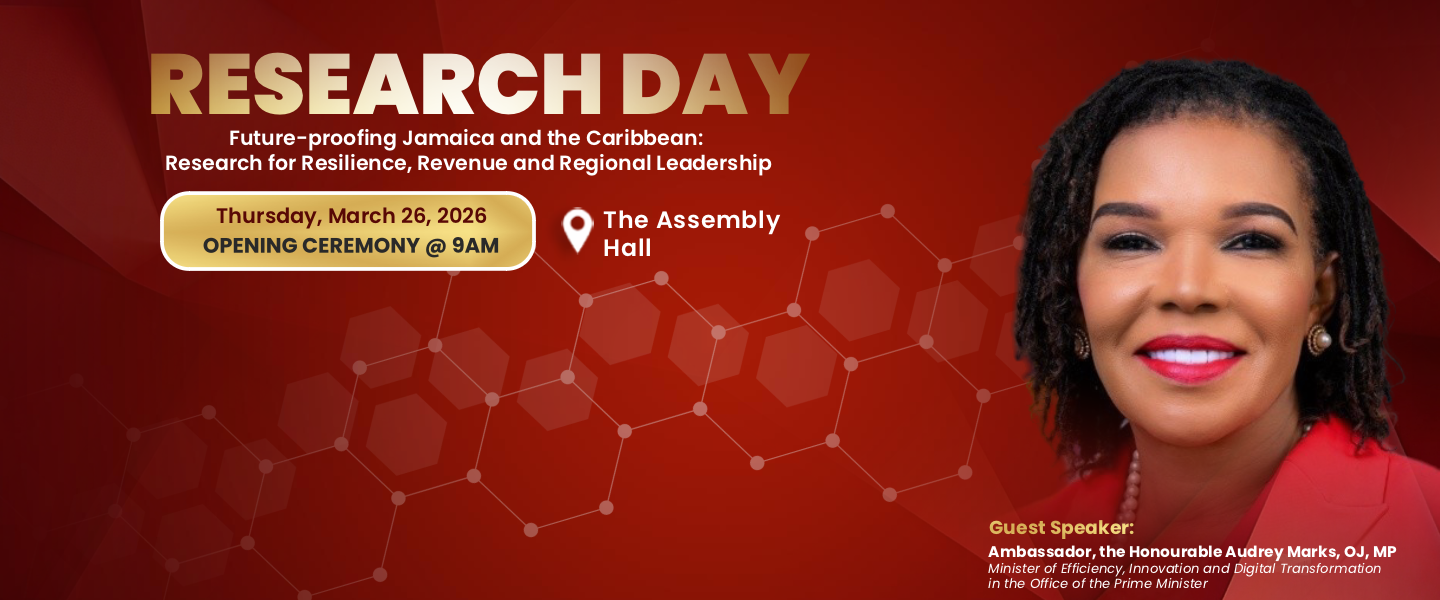 RESEARCH DAY

Future-proofing Jamaica and the Caribbean: Research for Resilience, Revenue and Regional Leadership

Thursday, March 26, 2026
OPENING CEREMONY @ 9AM

The Assembly Hall

Guest Speaker:
Ambassador, the Honourable Audrey Marks, OJ, MP
Minister of Efficiency, Innovation and Digital Transformation in the Office of the Prime Minister